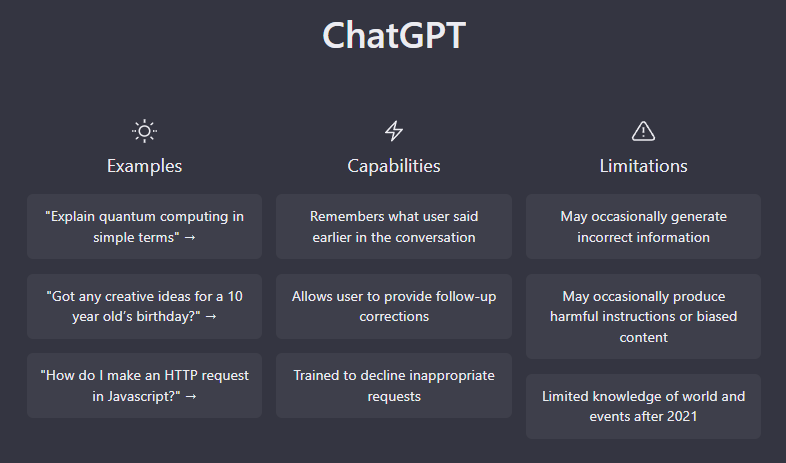 ChatGPT

Examples

"Explain quantum computing in simple terms" →

"Got any creative ideas for a 10 year old's birthday?" →

"How do I make an HTTP request in Javascript?" →

Capabilities

Remembers what user said earlier in the conversation

Allows user to provide follow-up corrections

Trained to decline inappropriate requests

Limitations

May occasionally generate incorrect information

May occasionally produce harmful instructions or biased content

Limited knowledge of world and events after 2021